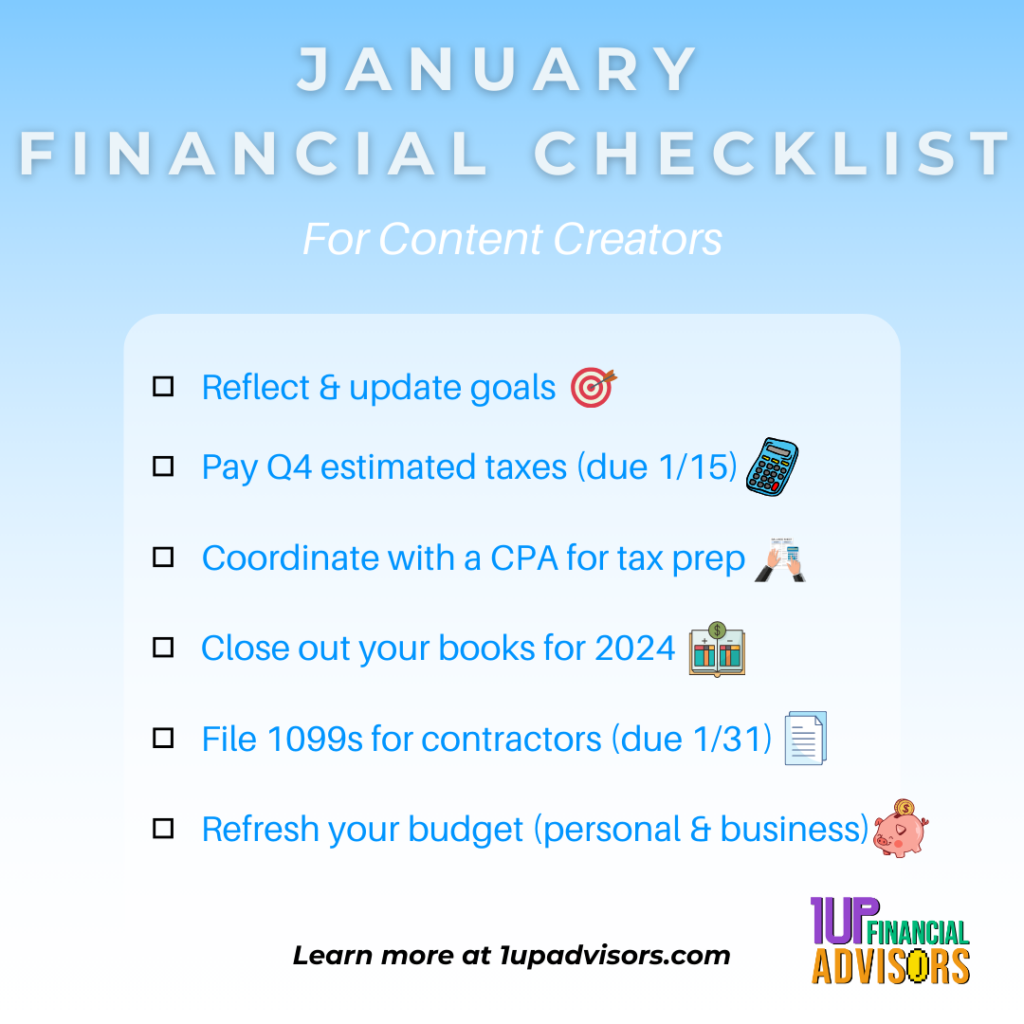 JANUARY
FINANCIAL CHECKLIST

For Content Creators

☐ Reflect & update goals
☐ Pay Q4 estimated taxes (due 1/15)
☐ Coordinate with a CPA for tax prep
☐ Close out your books for 2024
☐ File 1099s for contractors (due 1/31)
☐ Refresh your budget (personal & business)

Learn more at 1upadvisors.com

1UP FINANCIAL ADVISORS